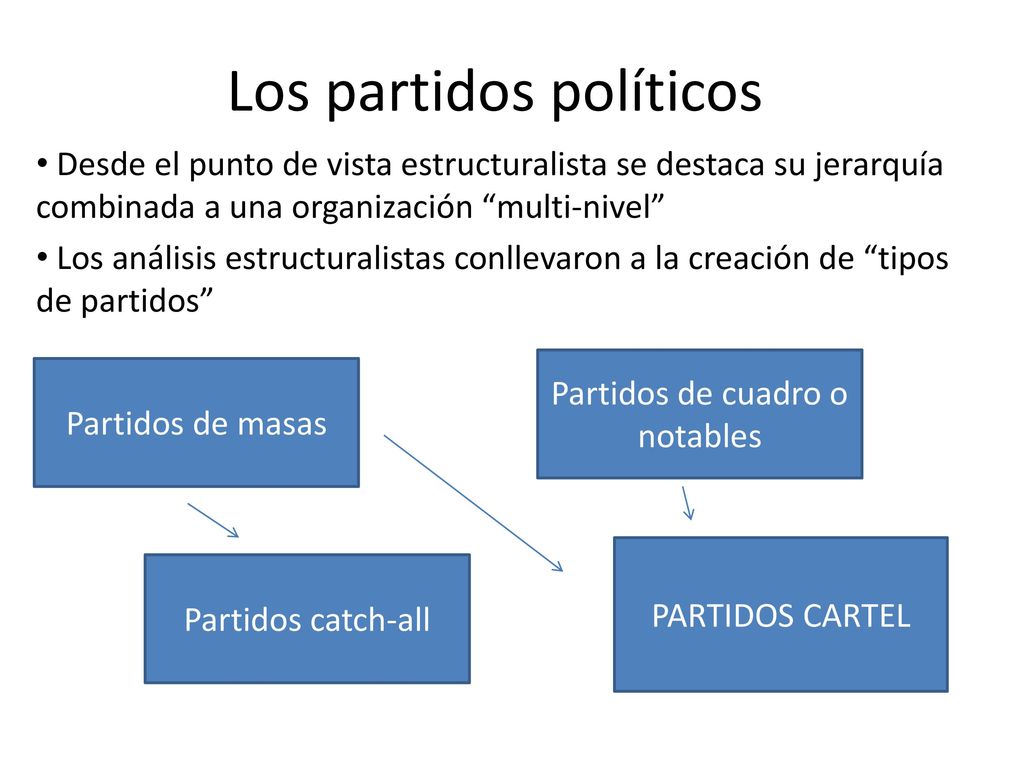 Los partidos políticos

• Desde el punto de vista estructuralista se destaca su jerarquía combinada a una organización “multi-nivel”

• Los análisis estructuralistas conllevaron a la creación de “tipos de partidos”

Partidos de masas

Partidos de cuadro o notables

Partidos catch-all

PARTIDOS CARTEL